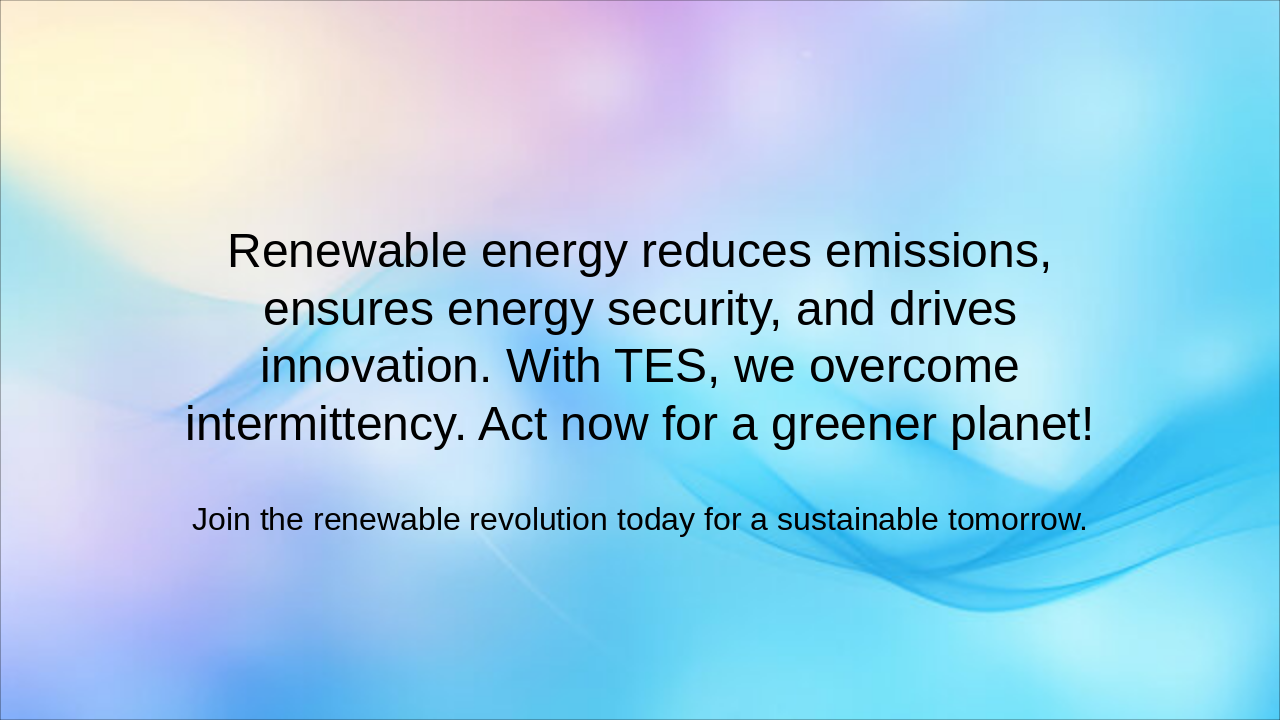 Renewable energy reduces emissions, ensures energy security, and drives innovation. With TES, we overcome intermittency. Act now for a greener planet!

Join the renewable revolution today for a sustainable tomorrow.